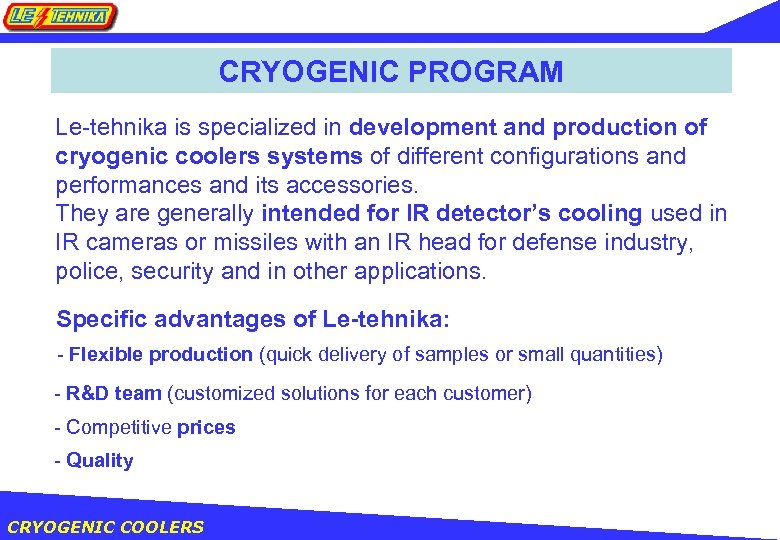 LE TEHNIKA

CRYOGENIC PROGRAM

Le-tehnika is specialized in development and production of cryogenic coolers systems of different configurations and performances and its accessories.
They are generally intended for IR detector's cooling used in IR cameras or missiles with an IR head for defense industry, police, security and in other applications.

Specific advantages of Le-tehnika:

- Flexible production (quick delivery of samples or small quantities)

- R&D team (customized solutions for each customer)

- Competitive prices

- Quality

CRYOGENIC COOLERS